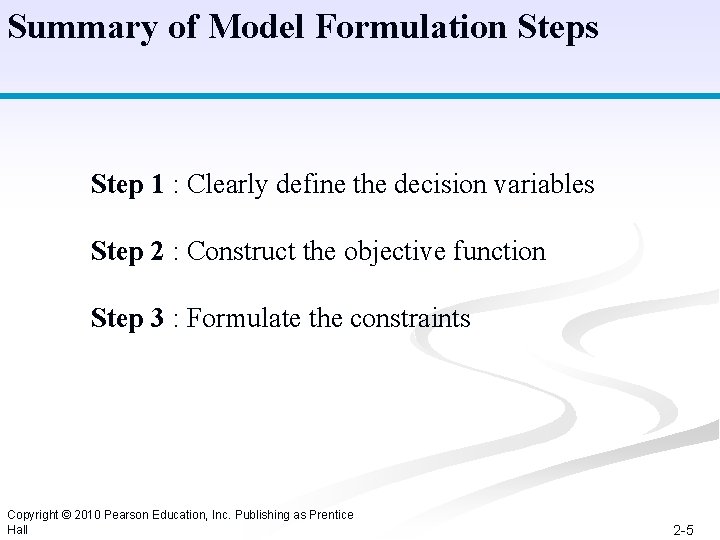 Summary of Model Formulation Steps

Step 1 : Clearly define the decision variables

Step 2 : Construct the objective function

Step 3 : Formulate the constraints

Copyright © 2010 Pearson Education, Inc. Publishing as Prentice Hall

2-5